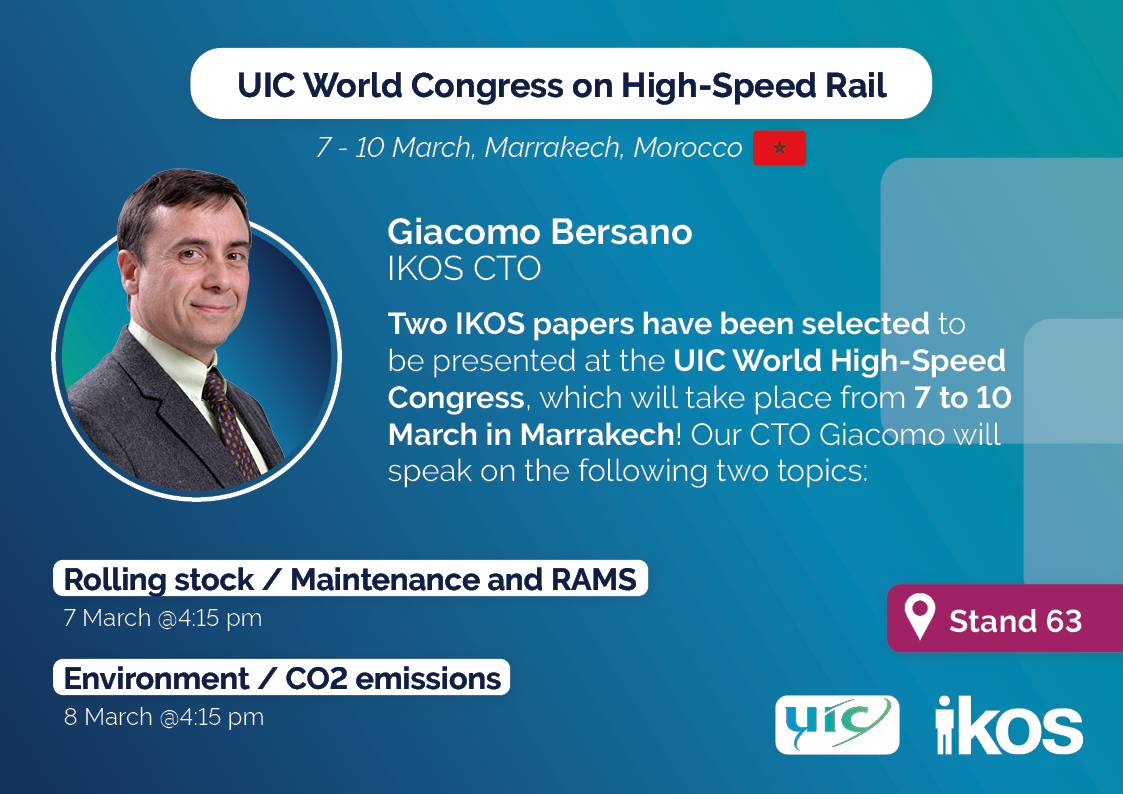 UIC World Congress on High-Speed Rail

7 - 10 March, Marrakech, Morocco

Giacomo Bersano
IKOS CTO

Two IKOS papers have been selected to be presented at the UIC World High-Speed Congress, which will take place from 7 to 10 March in Marrakech! Our CTO Giacomo will speak on the following two topics:

Rolling stock / Maintenance and RAMS
7 March @4:15 pm

Environment / CO2 emissions
8 March @4:15 pm

Stand 63

UIC

ikos